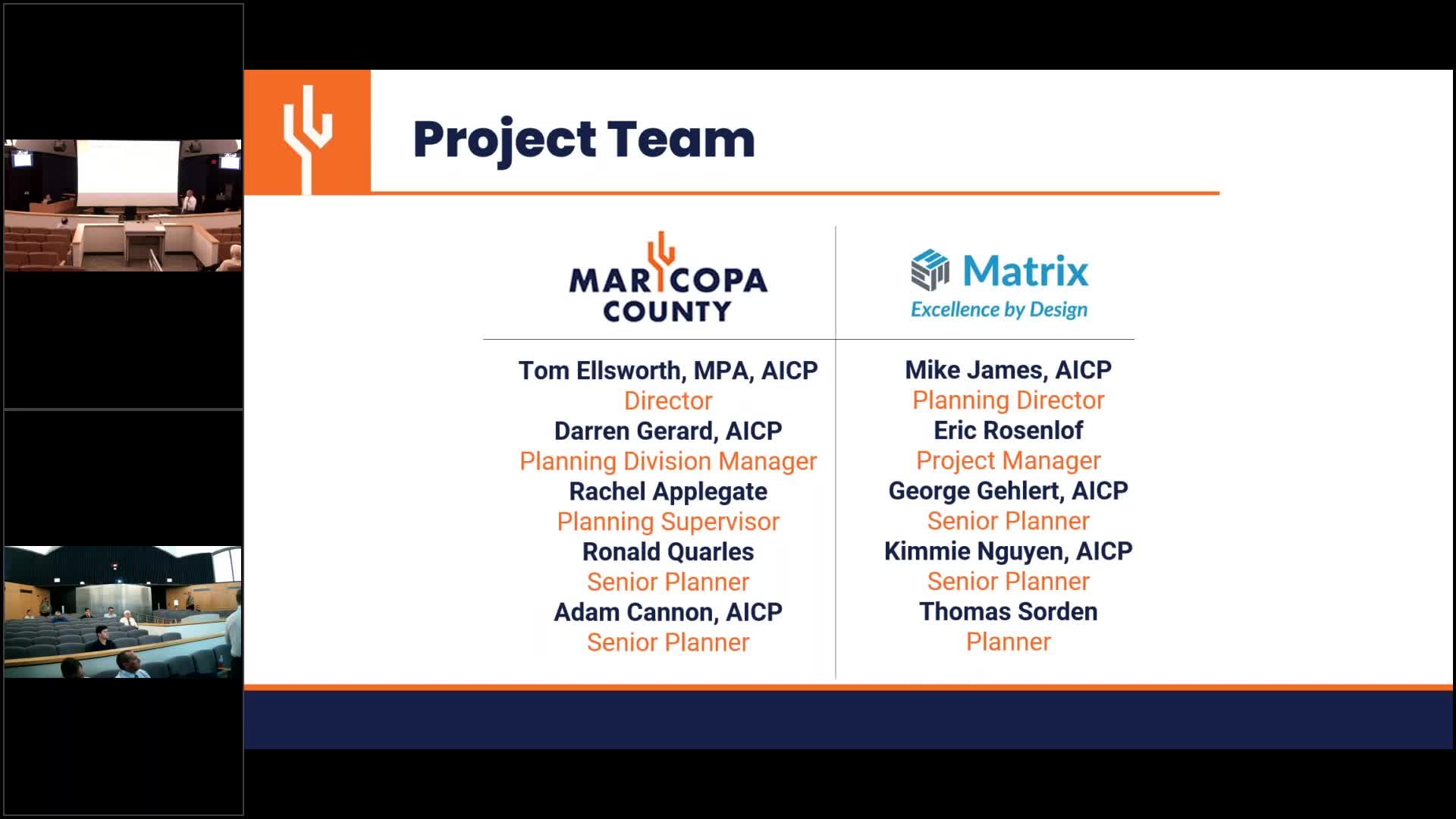 Project Team

MARICOPA COUNTY

Tom Ellsworth, MPA, AICP
Director
Darren Gerard, AICP
Planning Division Manager
Rachel Applegate
Planning Supervisor
Ronald Quarles
Senior Planner
Adam Cannon, AICP
Senior Planner

Matrix
Excellence by Design

Mike James, AICP
Planning Director
Eric Rosenlof
Project Manager
George Gehlert, AICP
Senior Planner
Kimmie Nguyen, AICP
Senior Planner
Thomas Sorden
Planner